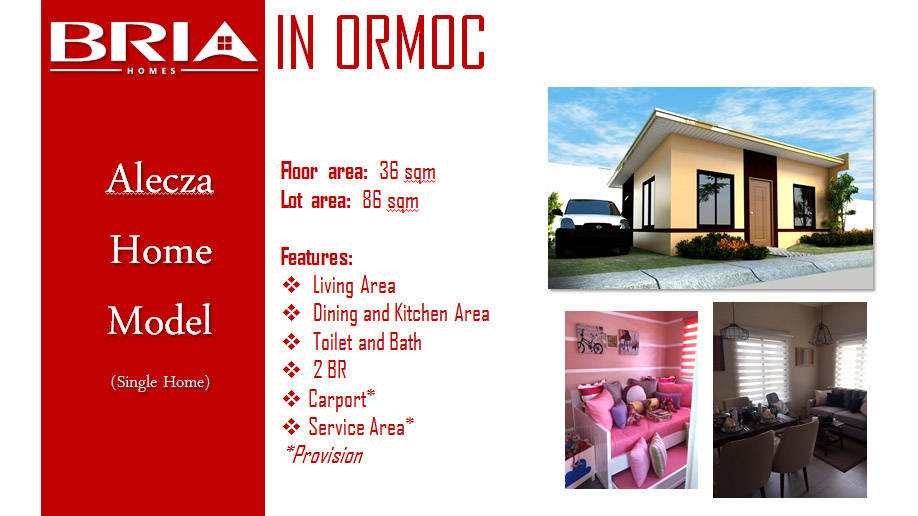 BRIA HOMES

IN ORMOC

Alecza Home Model

(Single Home)

Floor area: 36 sqm
Lot area: 86 sqm

Features:
❖ Living Area
❖ Dining and Kitchen Area
❖ Toilet and Bath
❖ 2 BR
❖ Carport*
❖ Service Area*
*Provision